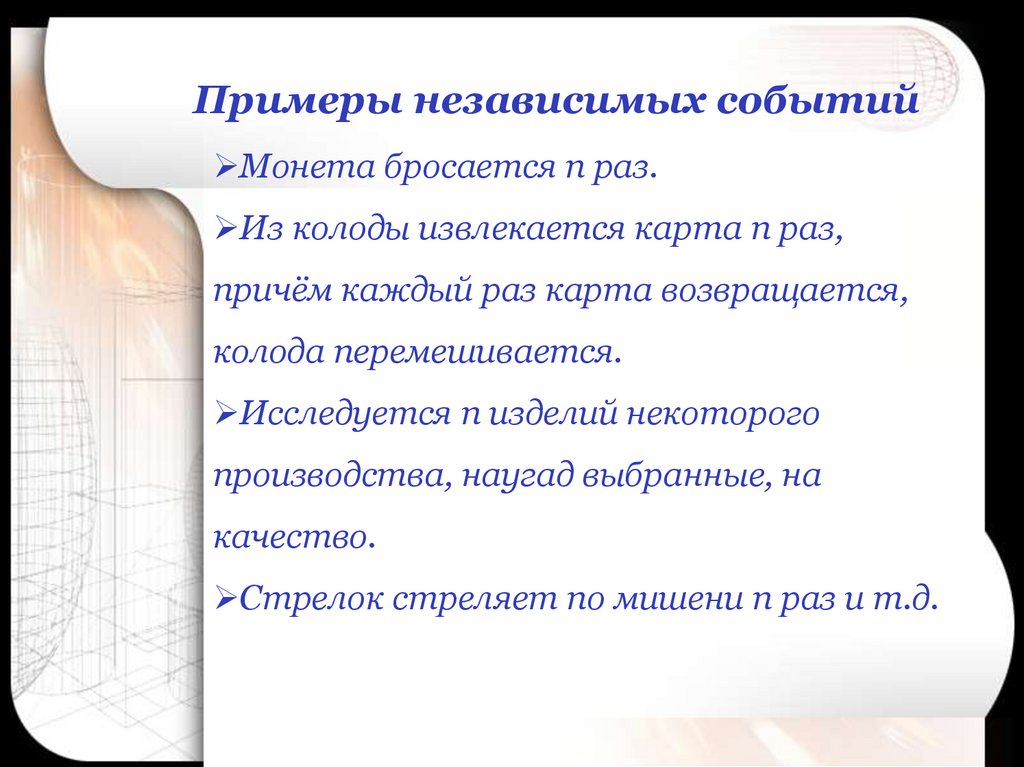 Примеры независимых событий

➢Монета бросается n раз.

➢Из колоды извлекается карта n раз, причём каждый раз карта возвращается, колода перемешивается.

➢Исследуется n изделий некоторого производства, наугад выбранные, на качество.

➢Стрелок стреляет по мишени n раз и т.д.